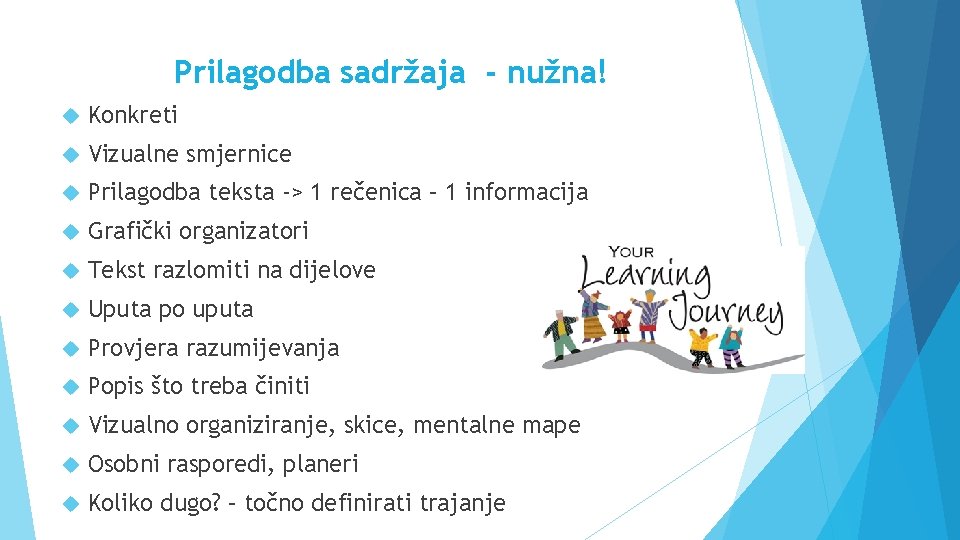 Prilagodba sadržaja - nužna!

Konkreti

Vizualne smjernice

Prilagodba teksta -> 1 rečenica – 1 informacija

Grafički organizatori

Tekst razlomiti na dijelove

Uputa po uputa

Provjera razumijevanja

Popis što treba činiti

Vizualno organiziranje, skice, mentalne mape

Osobni rasporedi, planeri

Koliko dugo? – točno definirati trajanje

YOUR Learning Journey